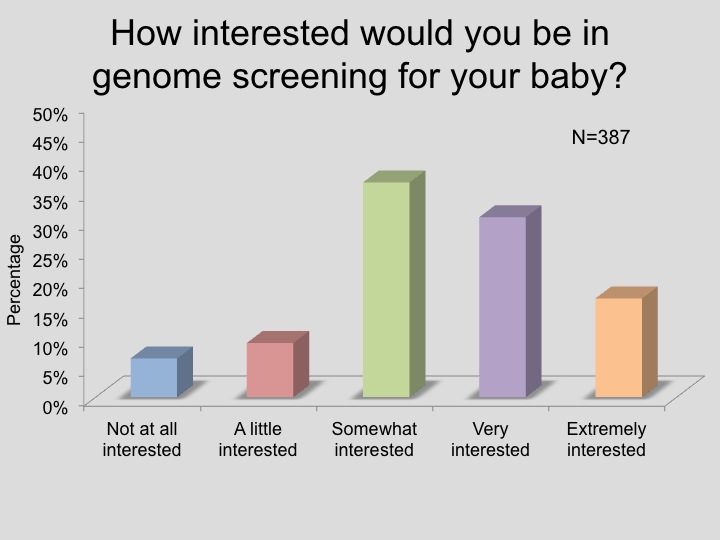 How interested would you be in genome screening for your baby?

N=387

Percentage

50%
45%
40%
35%
30%
25%
20%
15%
10%
5%
0%

Not at all interested
A little interested
Somewhat interested
Very interested
Extremely interested